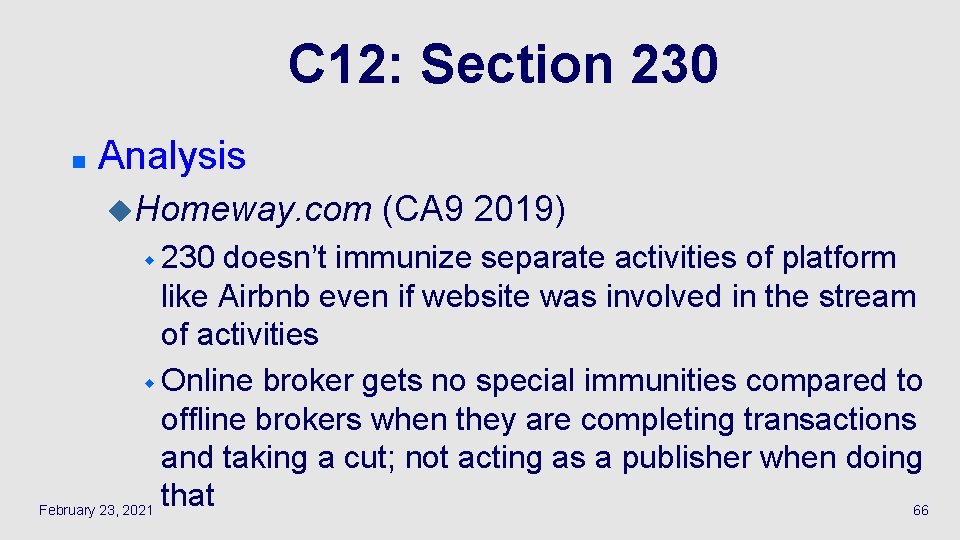 C12: Section 230

Analysis

Homeway.com (CA9 2019)

230 doesn't immunize separate activities of platform like Airbnb even if website was involved in the stream of activities

Online broker gets no special immunities compared to offline brokers when they are completing transactions and taking a cut; not acting as a publisher when doing that

February 23, 2021

66